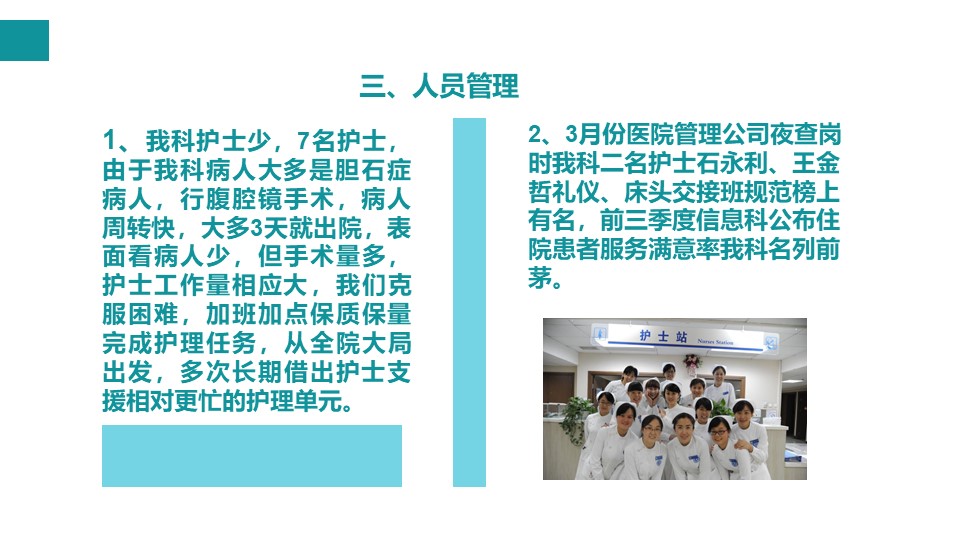 三、人员管理

1、我科护士少，7名护士，由于我科病人大多是胆石症病人，行腹腔镜手术，病人周转快，大多3天就出院，表面看病人少，但手术量多，护士工作量相应大，我们克服困难，加班加点保质保量完成护理任务，从全院大局出发，多次长期借出护士支援相对更忙的护理单元。

2、3月份医院管理公司夜查岗时我科二名护士石永利、王金哲礼仪、床头交接班规范榜上有名，前三季度信息科公布住院患者服务满意率我科名列前茅。

护士站
Nurses Station